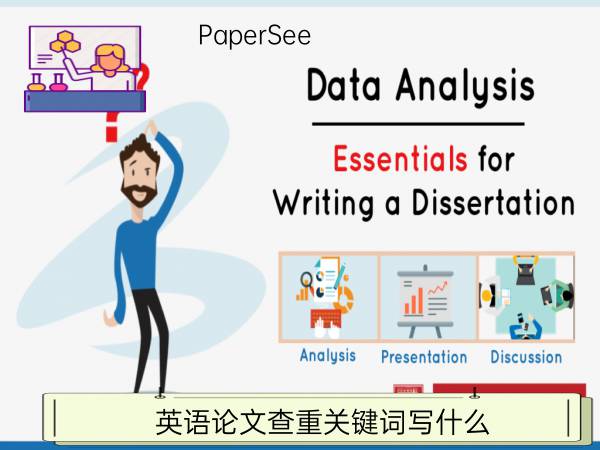 PaperSee

Data Analysis

Essentials for Writing a Dissertation

Analysis

Presentation

Discussion

英语论文查重关键词写什么